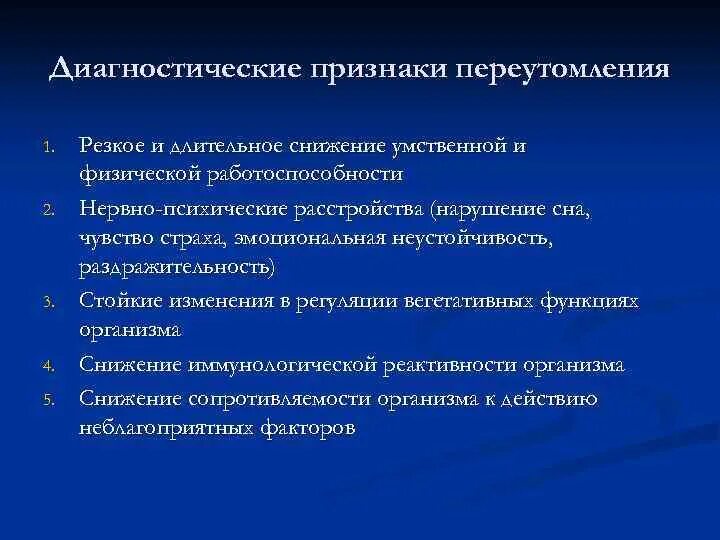 Диагностические признаки переутомления

1. Резкое и длительное снижение умственной и физической работоспособности
2. Нервно-психические расстройства (нарушение сна, чувство страха, эмоциональная неустойчивость, раздражительность)
3. Стойкие изменения в регуляции вегетативных функциях организма
4. Снижение иммунологической реактивности организма
5. Снижение сопротивляемости организма к действию неблагоприятных факторов